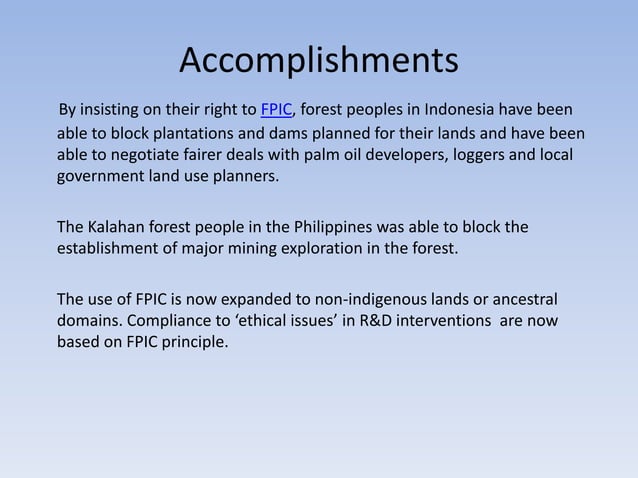 Accomplishments

By insisting on their right to FPIC, forest peoples in Indonesia have been able to block plantations and dams planned for their lands and have been able to negotiate fairer deals with palm oil developers, loggers and local government land use planners.

The Kalahan forest people in the Philippines was able to block the establishment of major mining exploration in the forest.

The use of FPIC is now expanded to non-indigenous lands or ancestral domains. Compliance to ‘ethical issues’ in R&D interventions are now based on FPIC principle.